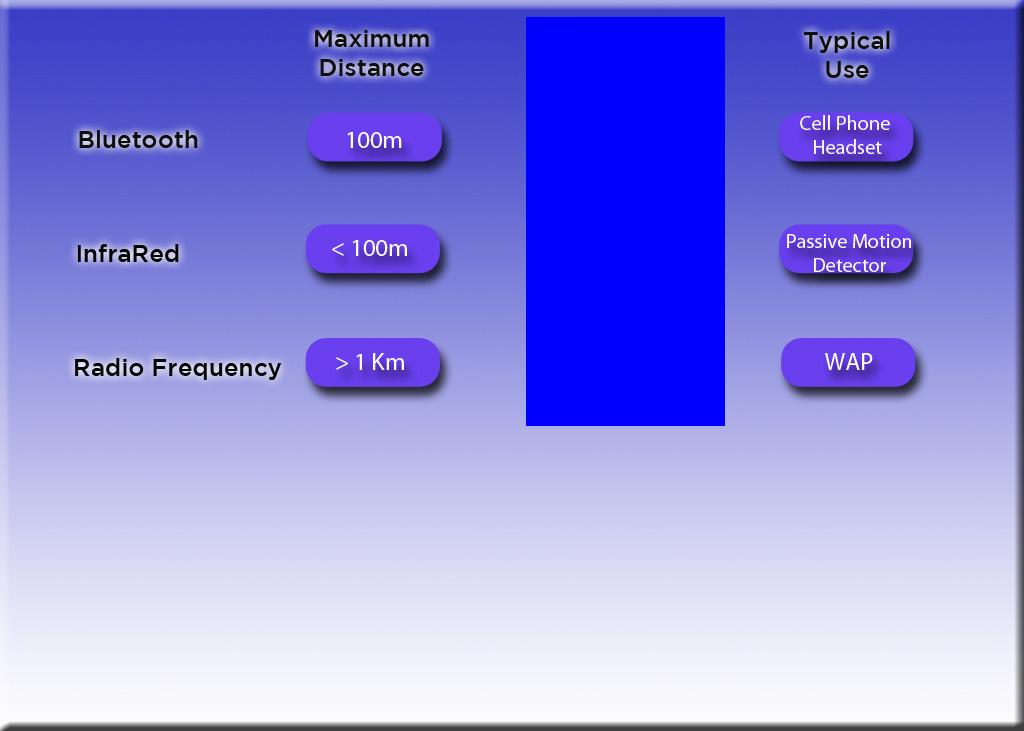 |  | Maximum Distance | Typical Use |
|---|---|---|
| Bluetooth | 100m | Cell Phone Headset |
| InfraRed | < 100m | Passive Motion Detector |
| Radio Frequency | > 1 Km | WAP |